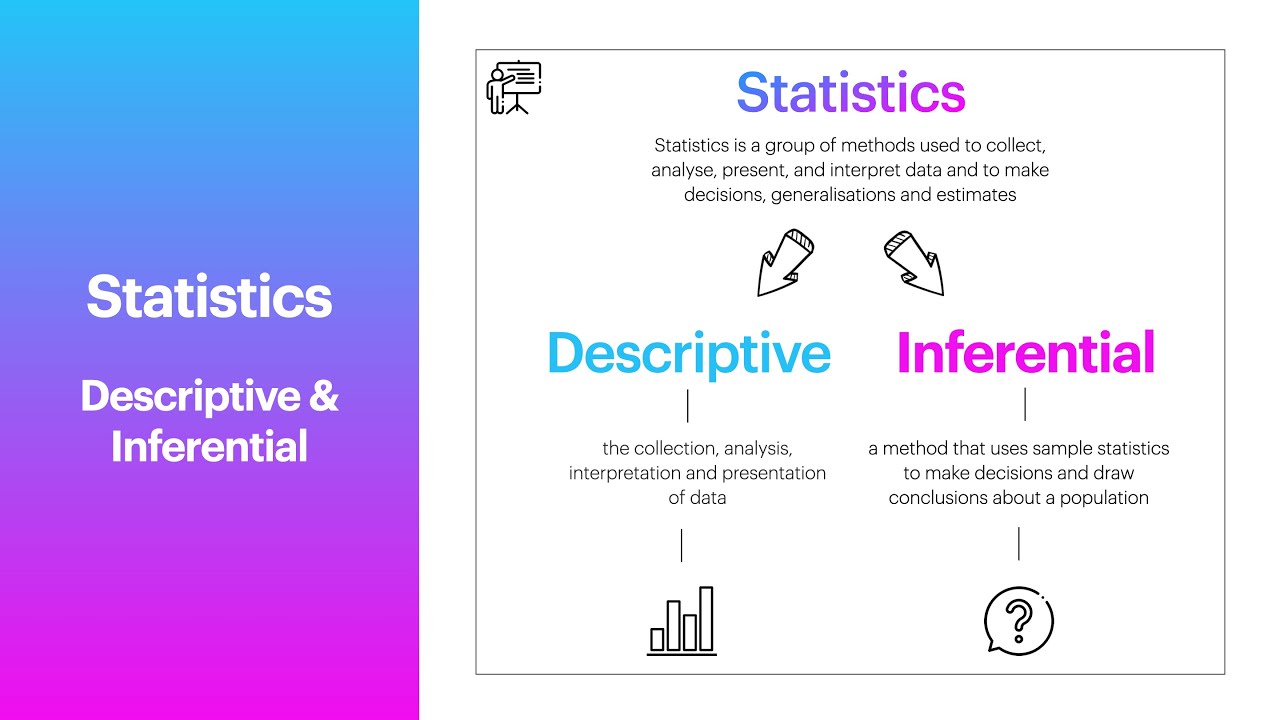 Statistics

Descriptive & Inferential

Statistics

Statistics is a group of methods used to collect, analyse, present, and interpret data and to make decisions, generalisations and estimates

Descriptive

the collection, analysis, interpretation and presentation of data

Inferential

a method that uses sample statistics to make decisions and draw conclusions about a population

?